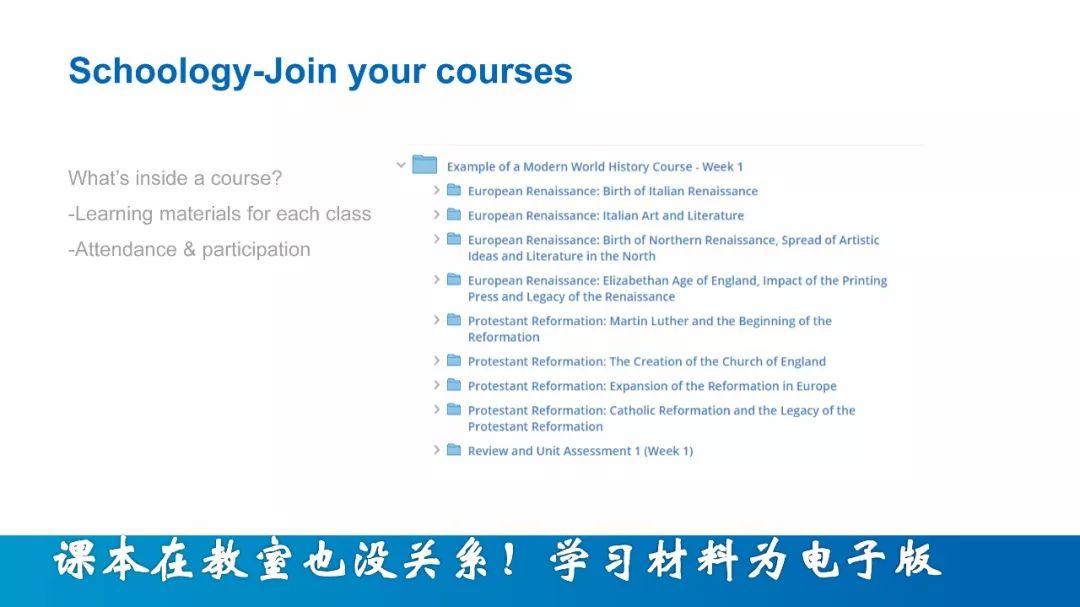 Schoology-Join your courses

What's inside a course?
-Learning materials for each class
-Attendance & participation

Example of a Modern World History Course - Week 1
European Renaissance: Birth of Italian Renaissance
European Renaissance: Italian Art and Literature
European Renaissance: Birth of Northern Renaissance, Spread of Artistic Ideas and Literature in the North
European Renaissance: Elizabethan Age of England, Impact of the Printing Press and Legacy of the Renaissance
Protestant Reformation: Martin Luther and the Beginning of the Reformation
Protestant Reformation: The Creation of the Church of England
Protestant Reformation: Expansion of the Reformation in Europe
Protestant Reformation: Catholic Reformation and the Legacy of the Protestant Reformation
Review and Unit Assessment 1 (Week 1)

课本在教室也没关系！学习材料为电子版